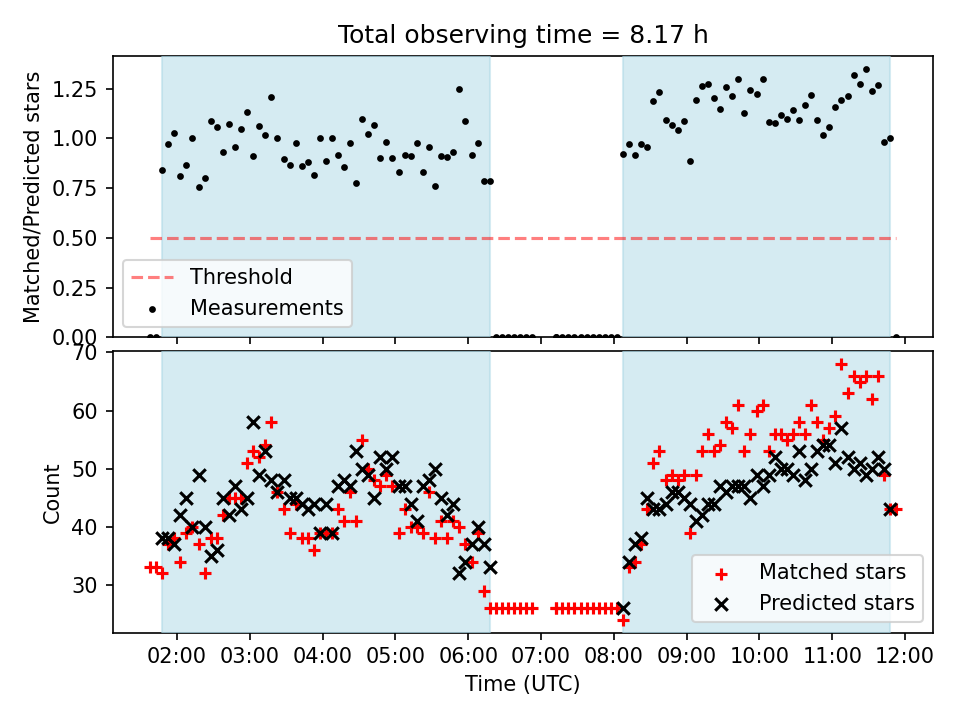 Total observing time = 8.17 h

Matched/Predicted stars

1.25
1.00
0.75
0.50
0.25
0.00

Threshold
Measurements

Count

70
60
50
40
30

Matched stars
Predicted stars

02:00 03:00 04:00 05:00 06:00 07:00 08:00 09:00 10:00 11:00 12:00

Time (UTC)